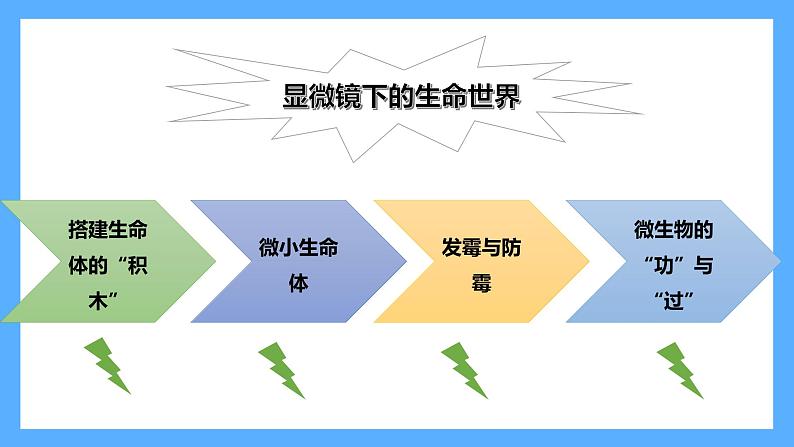 显微镜下的生命世界

搭建生命体的“积木”

微小生命体

发霉与防霉

微生物的“功”与“过”